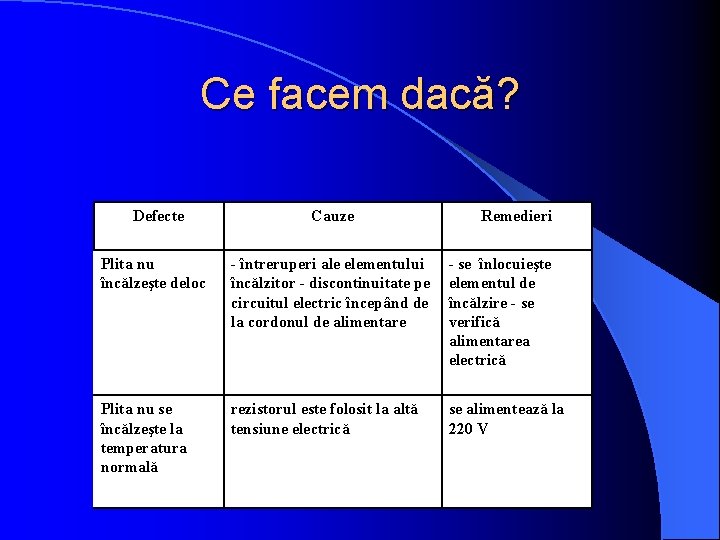 Ce facem dacă?

| Defecte | Cauze | Remedieri |
|---|---|---|
| Plita nu încălzeşte deloc | - întreruperi ale elementului încălzitor - discontinuitate pe circuitul electric începând de la cordonul de alimentare | - se înlocuieşte elementul de încălzire - se verifică alimentarea electrică |
| Plita nu se încălzeşte la temperatura normală | rezistorul este folosit la altă tensiune electrică | se alimentează la 220 V |